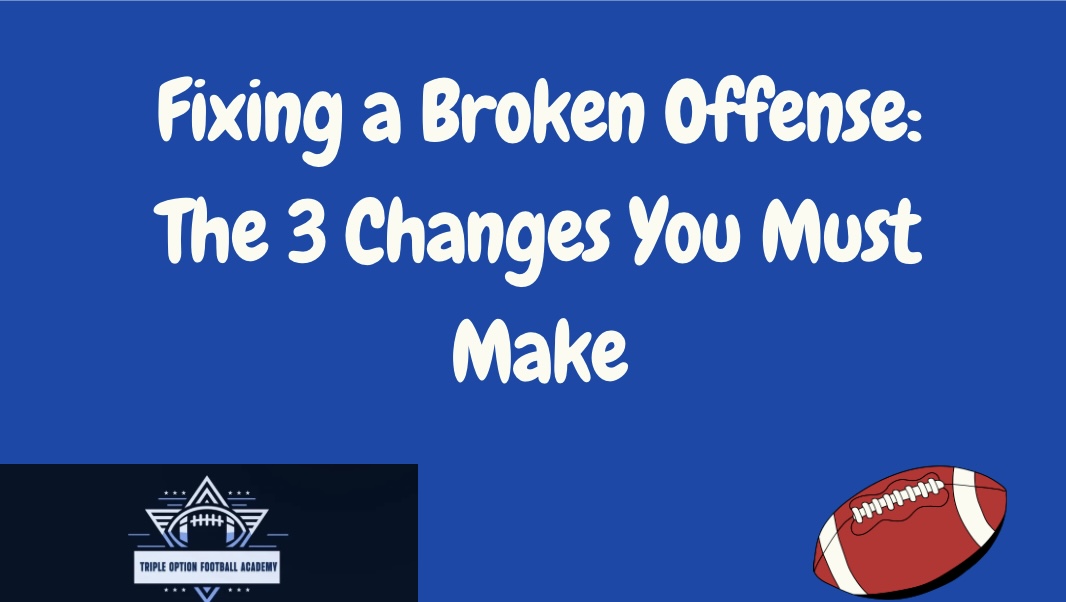 Fixing a Broken Offense: The 3 Changes You Must Make

TRIPLE OPTION FOOTBALL ACADEMY